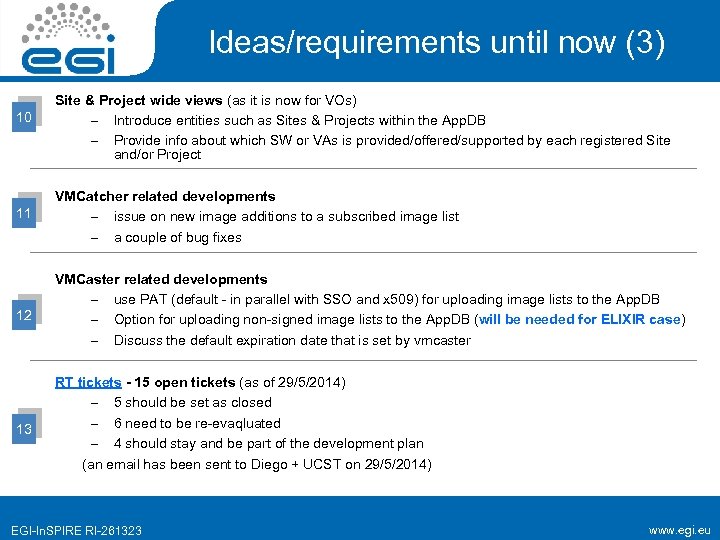 egi

Ideas/requirements until now (3)

10

Site & Project wide views (as it is now for VOs)

– Introduce entities such as Sites & Projects within the AppDB

– Provide info about which SW or VAs is provided/offered/supported by each registered Site and/or Project

11

VMCatcher related developments

– issue on new image additions to a subscribed image list

– a couple of bug fixes

12

VMCaster related developments

– use PAT (default - in parallel with SSO and x509) for uploading image lists to the AppDB

– Option for uploading non-signed image lists to the AppDB (will be needed for ELIXIR case)

– Discuss the default expiration date that is set by vmcaster

13

RT tickets - 15 open tickets (as of 29/5/2014)

– 5 should be set as closed

– 6 need to be re-evaqluated

– 4 should stay and be part of the development plan

(an email has been sent to Diego + UCST on 29/5/2014)

EGI-InSPIRE RI-261323

www.egi.eu